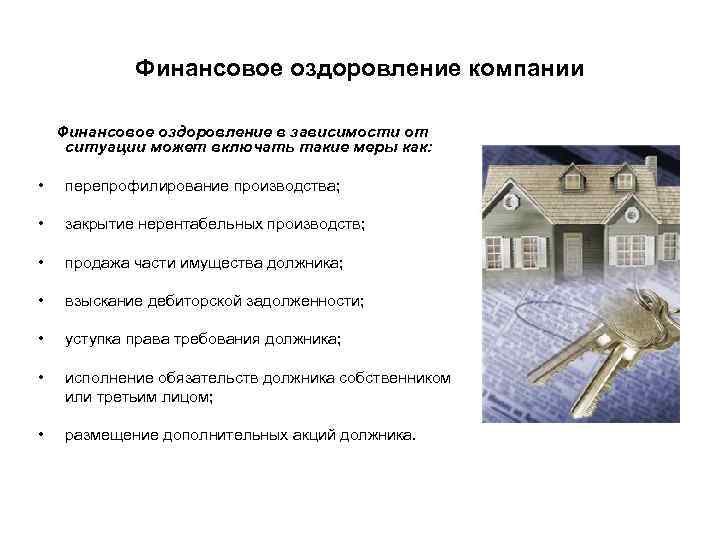 Финансовое оздоровление компании

Финансовое оздоровление в зависимости от ситуации может включать такие меры как:

• перепрофилирование производства;

• закрытие нерентабельных производств;

• продажа части имущества должника;

• взыскание дебиторской задолженности;

• уступка права требования должника;

• исполнение обязательств должника собственником или третьим лицом;

• размещение дополнительных акций должника.